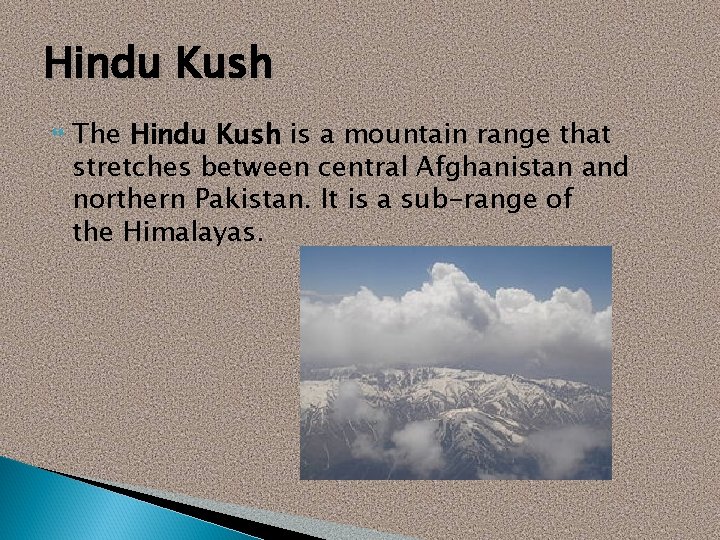 Hindu Kush

The Hindu Kush is a mountain range that stretches between central Afghanistan and northern Pakistan. It is a sub-range of the Himalayas.